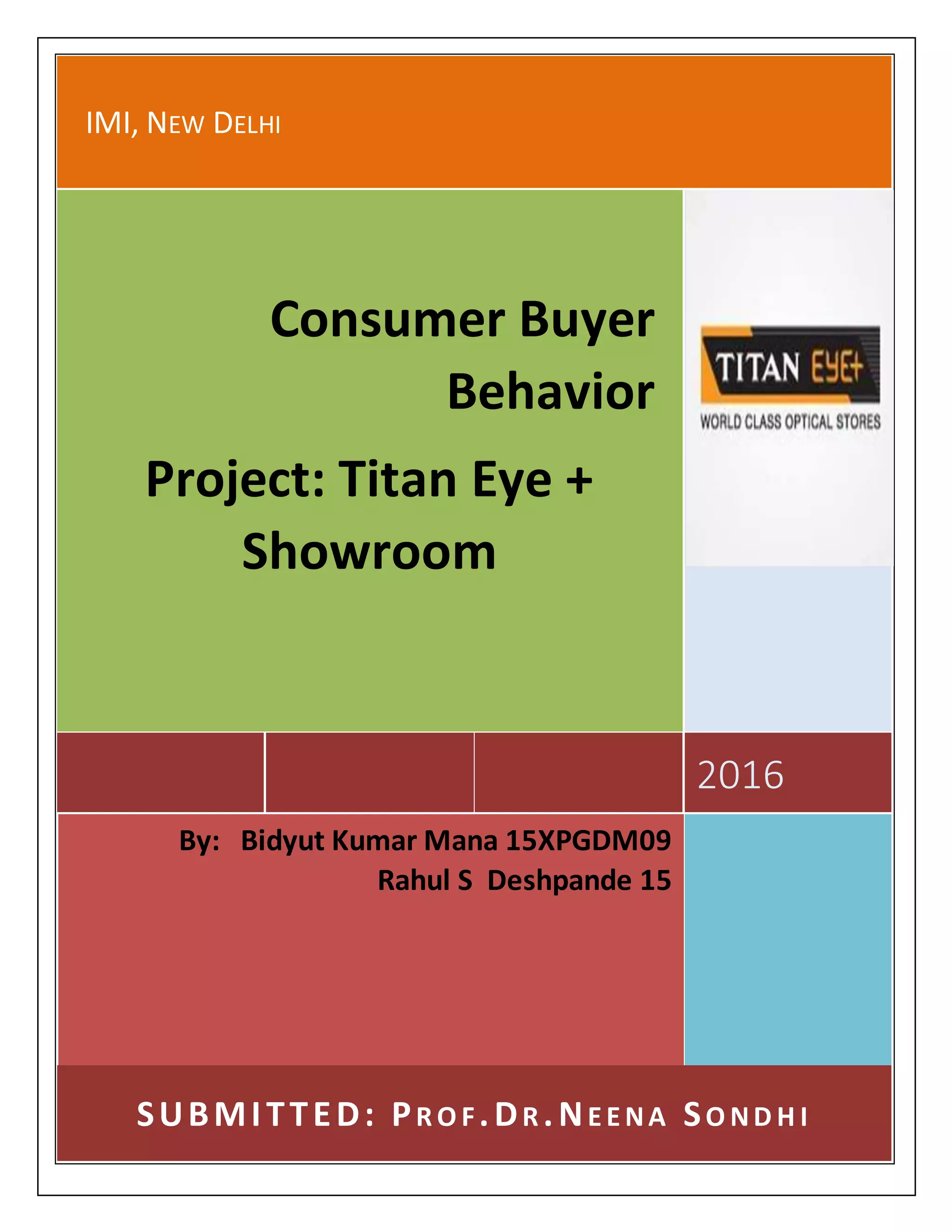 IMI, NEW DELHI

Consumer Buyer Behavior

Project: Titan Eye + Showroom

TITAN EYE+
WORLD CLASS OPTICAL STORES

2016

By: Bidyut Kumar Mana 15XPGDM09
Rahul S Deshpande 15

SUBMITTED: PROF.DR.NEENA SONDHI